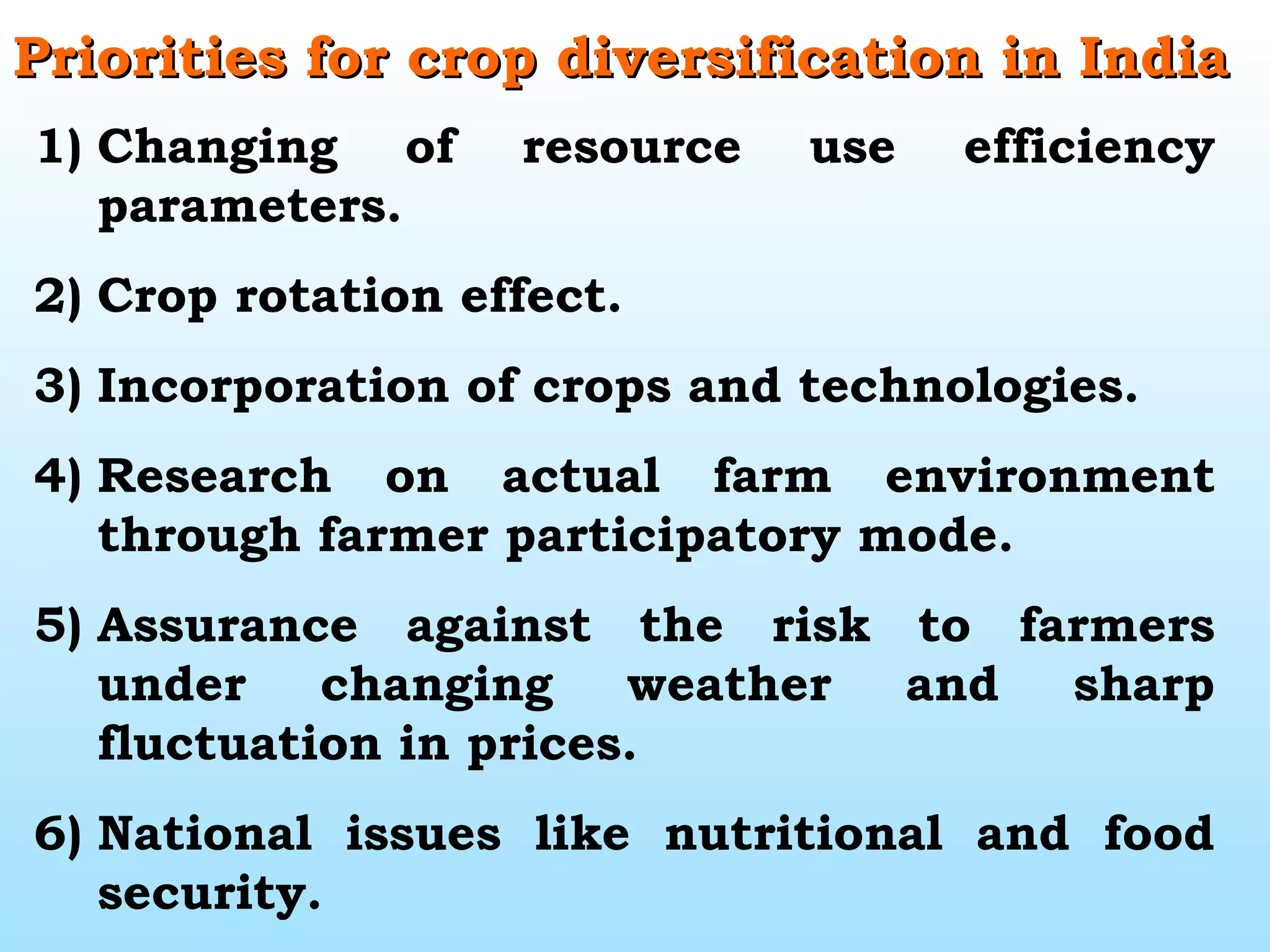 Priorities for crop diversification in India

1) Changing of resource use efficiency parameters.

2) Crop rotation effect.

3) Incorporation of crops and technologies.

4) Research on actual farm environment through farmer participatory mode.

5) Assurance against the risk to farmers under changing weather and sharp fluctuation in prices.

6) National issues like nutritional and food security.